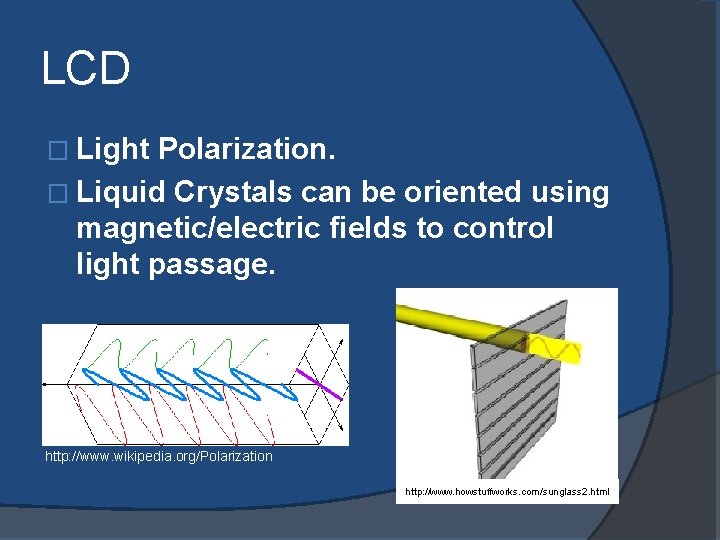 LCD

□ Light Polarization.

□ Liquid Crystals can be oriented using magnetic/electric fields to control light passage.

http://www.wikipedia.org/Polarization

http://www.howstuffworks.com/sunglass2.html